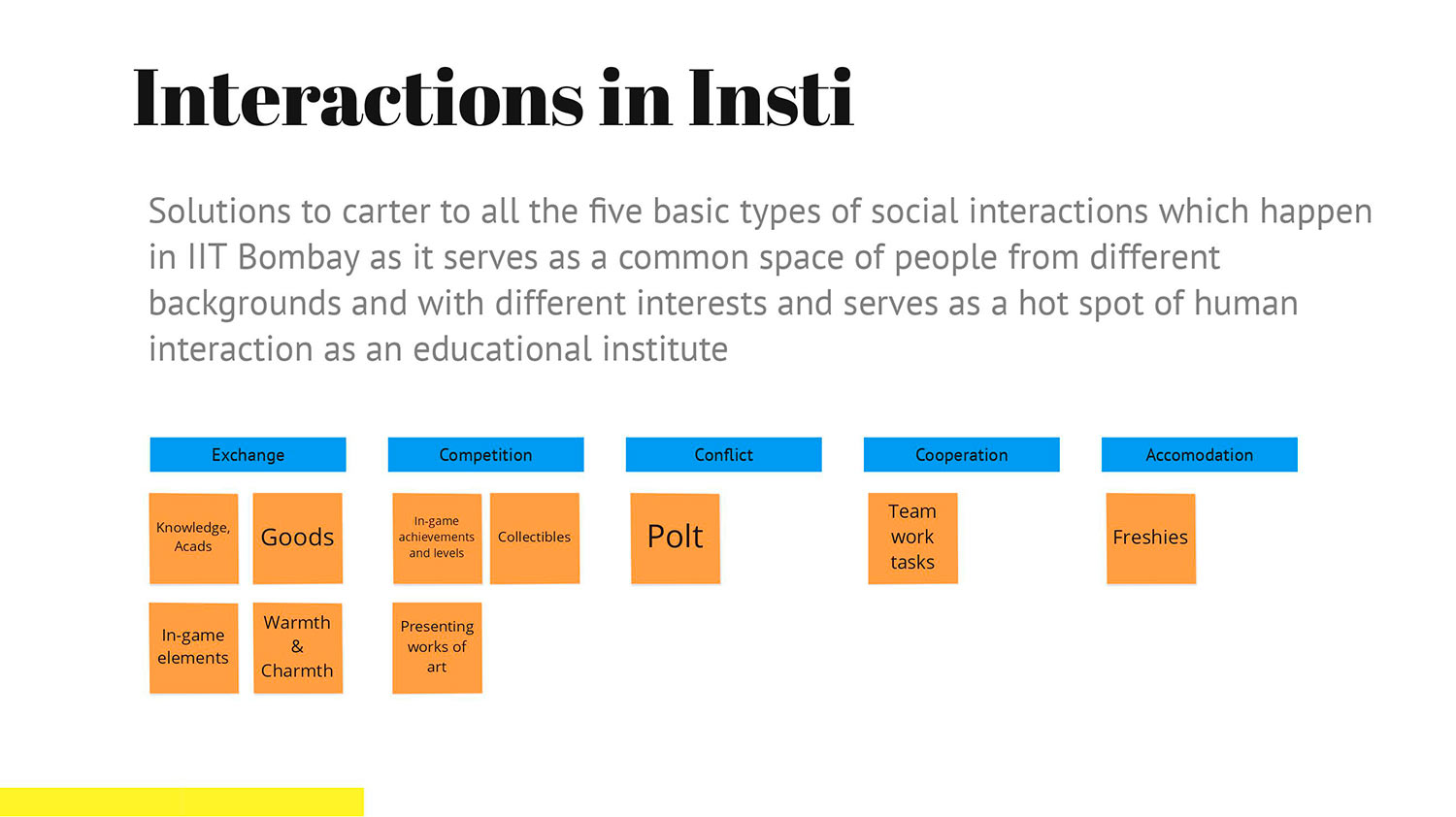 Interactions in Insti

Solutions to carter to all the five basic types of social interactions which happen in IIT Bombay as it serves as a common space of people from different backgrounds and with different interests and serves as a hot spot of human interaction as an educational institute

Exchange

Knowledge, Acads

Goods

In-game elements

Warmth & Charmth

Competition

In-game achievements and levels

Collectibles

Presenting works of art

Conflict

Polt

Cooperation

Team work tasks

Accomodation

Freshies